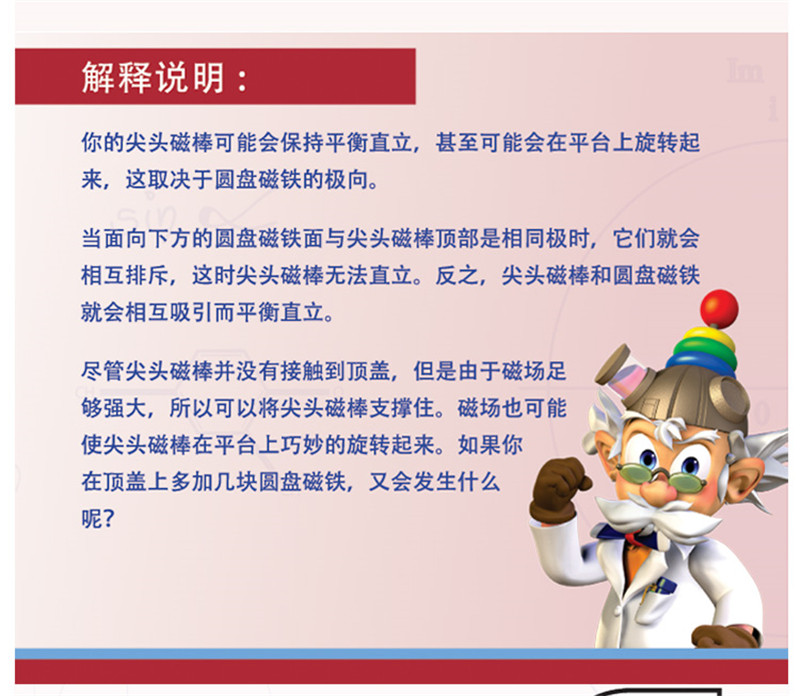 解释说明：

你的尖头磁棒可能会保持平衡直立，甚至可能会在平台上旋转起来，这取决于圆盘磁铁的极向。

当面向下方的圆盘磁铁面与尖头磁棒顶部是相同极时，它们就会相互排斥，这时尖头磁棒无法直立。反之，尖头磁棒和圆盘磁铁就会相互吸引而平衡直立。

尽管尖头磁棒并没有接触到顶盖，但是由于磁场足够强大，所以可以将尖头磁棒支撑住。磁场也可能使尖头磁棒在平台上巧妙的旋转起来。如果你在顶盖上多加几块圆盘磁铁，又会发生什么呢？